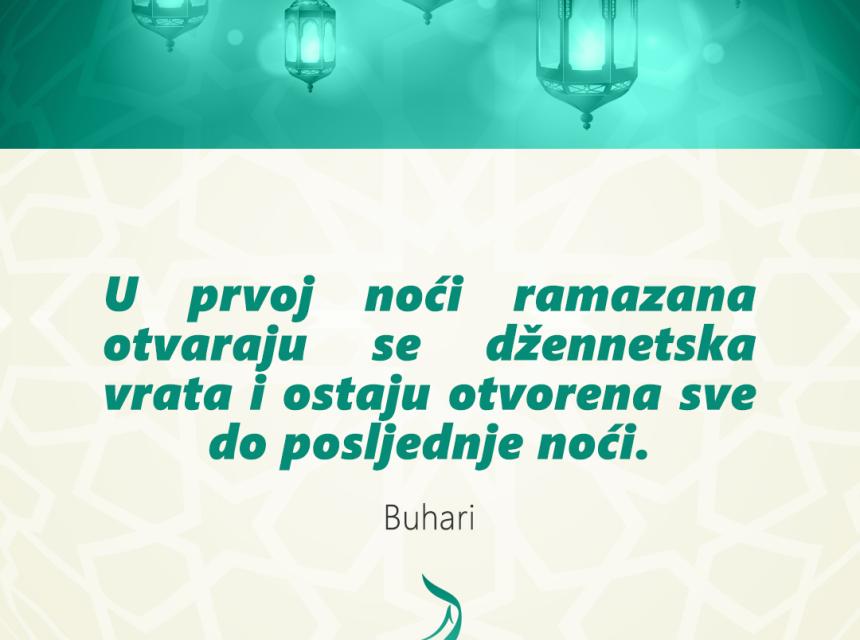 U prvoj noći ramazana otvaraju se džennetska vrata i ostaju otvorena sve do posljednje noći.

Buhari